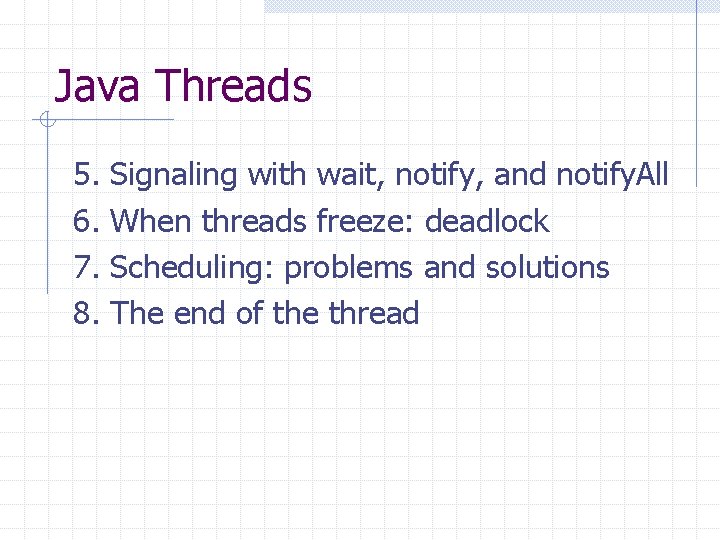 Java Threads

5. Signaling with wait, notify, and notifyAll
6. When threads freeze: deadlock
7. Scheduling: problems and solutions
8. The end of the thread